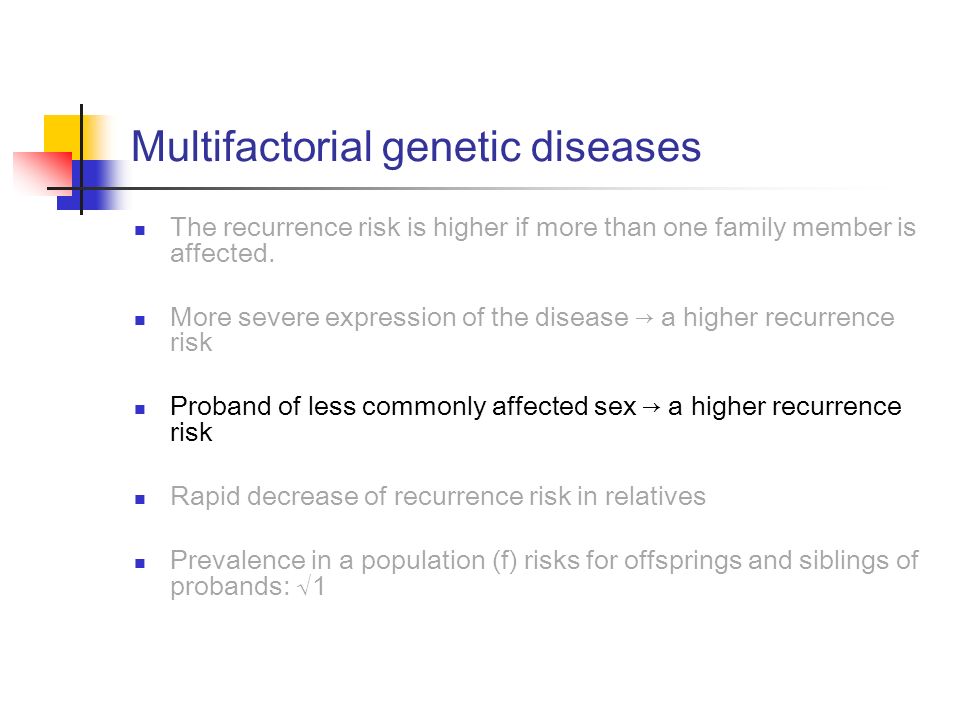 Multifactorial genetic diseases

- The recurrence risk is higher if more than one family member is affected.
- More severe expression of the disease → a higher recurrence risk
- Proband of less commonly affected sex → a higher recurrence risk
- Rapid decrease of recurrence risk in relatives
- Prevalence in a population (f) risks for offsprings and siblings of probands: $\sqrt{1}$